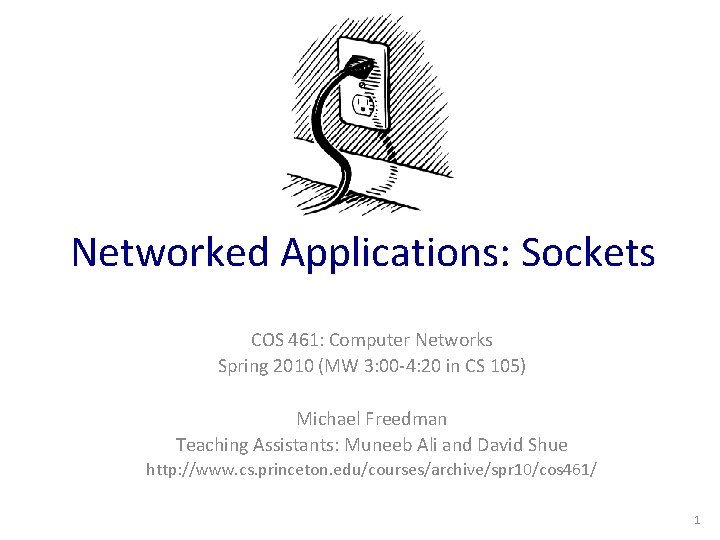 Networked Applications: Sockets

COS 461: Computer Networks
Spring 2010 (MW 3:00-4:20 in CS 105)

Michael Freedman
Teaching Assistants: Muneeb Ali and David Shue
http://www.cs.princeton.edu/courses/archive/spr10/cos461/

1